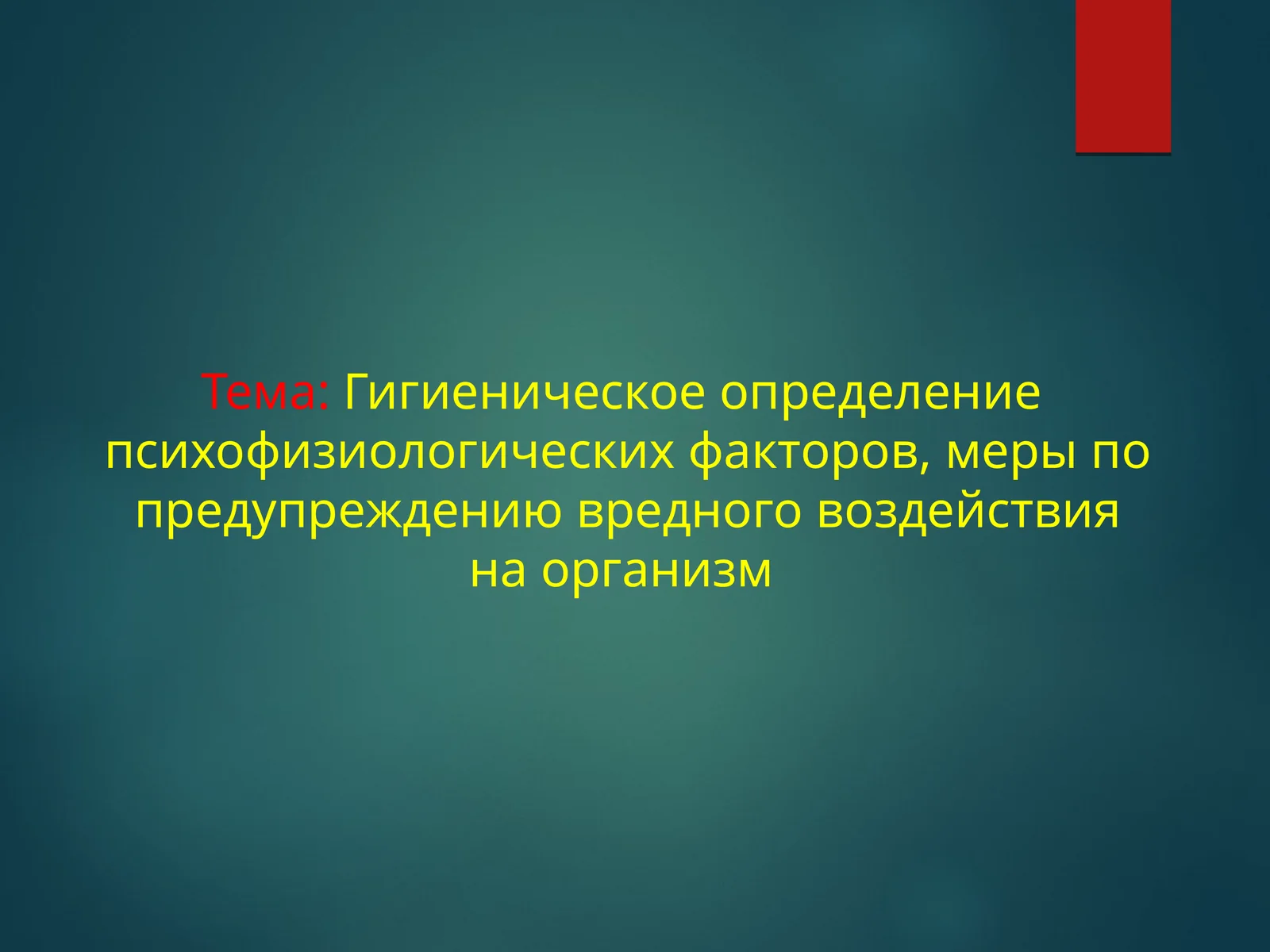 Тема: Гигиеническое определение психофизиологических факторов, меры по предупреждению вредного воздействия на организм